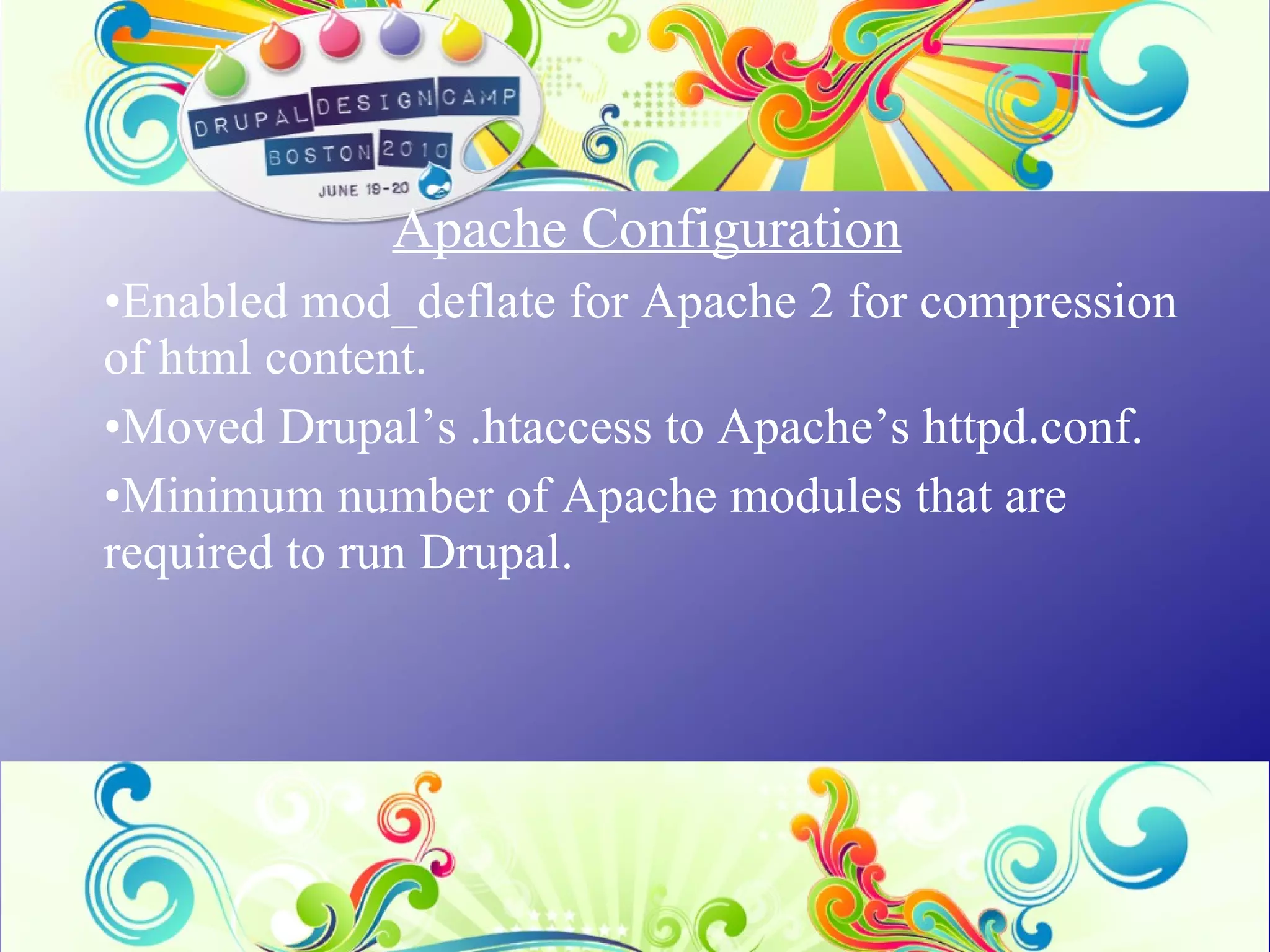 DRUPAL DESIGN CAMP
BOSTON 2010
JUNE 19-20

Apache Configuration

•Enabled mod_deflate for Apache 2 for compression of html content.

•Moved Drupal’s .htaccess to Apache’s httpd.conf.

•Minimum number of Apache modules that are required to run Drupal.